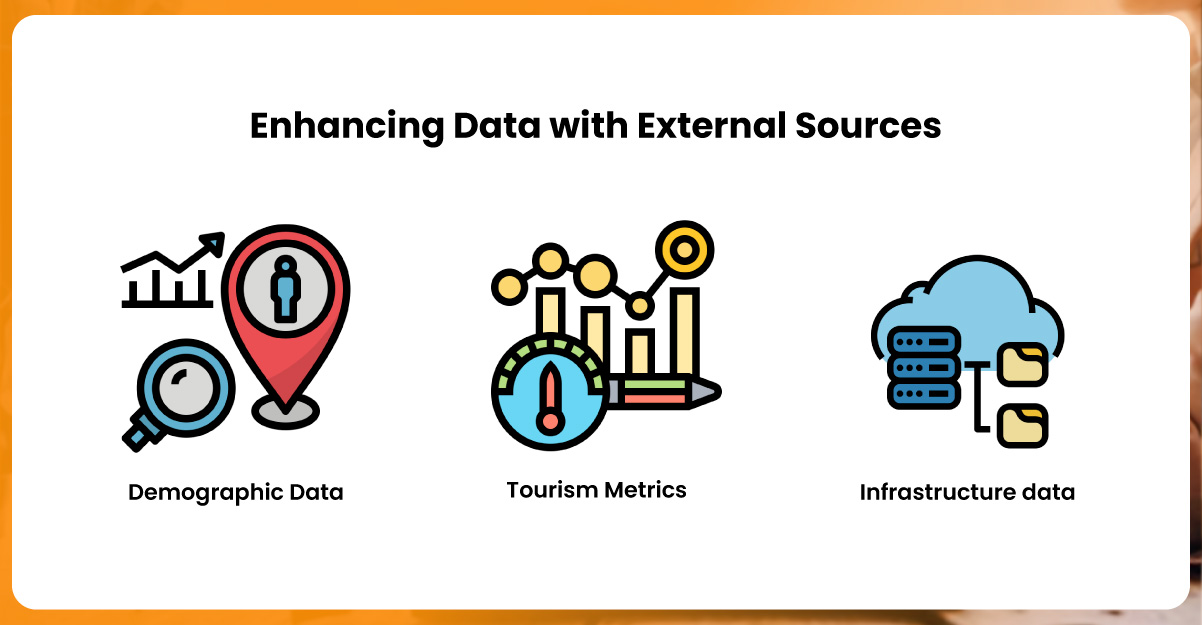 Enhancing Data with External Sources

Demographic Data

Tourism Metrics

Infrastructure data